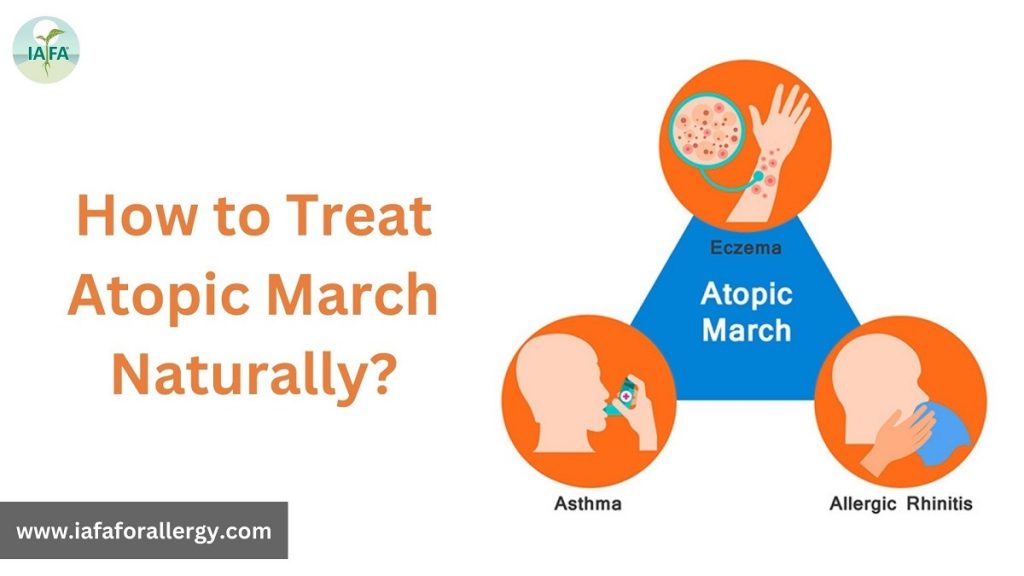 IAFA

How to Treat Atopic March Naturally?

Eczema

Atopic March

Asthma

Allergic Rhinitis

www.iafaforallergy.com